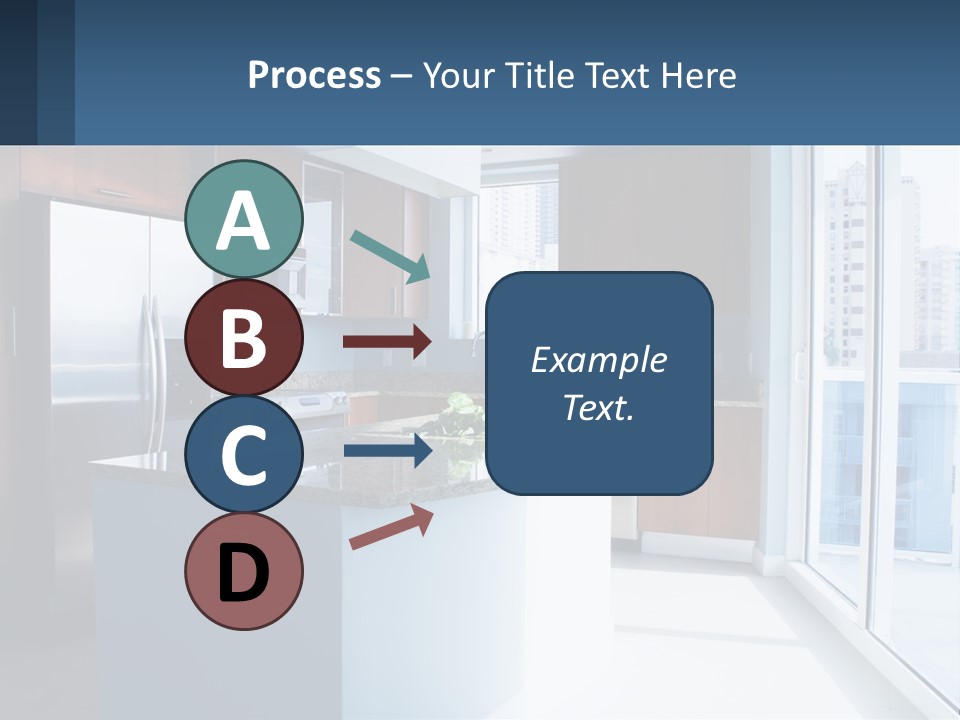 Process – Your Title Text Here

A

B

C

D

Example Text.